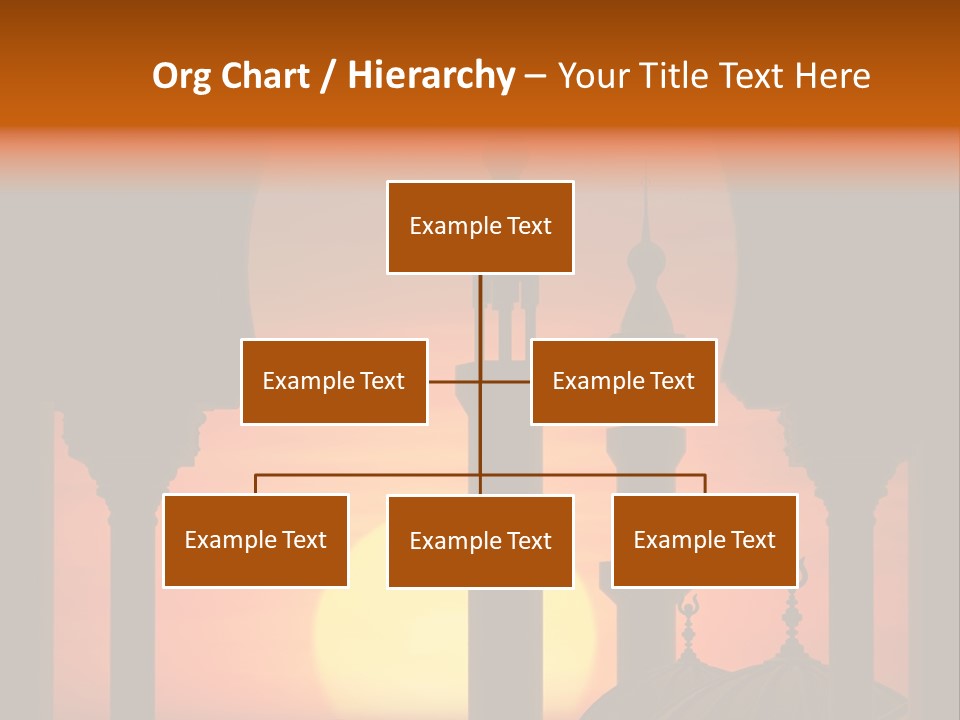 Org Chart / Hierarchy – Your Title Text Here

Example Text

Example Text

Example Text

Example Text

Example Text

Example Text